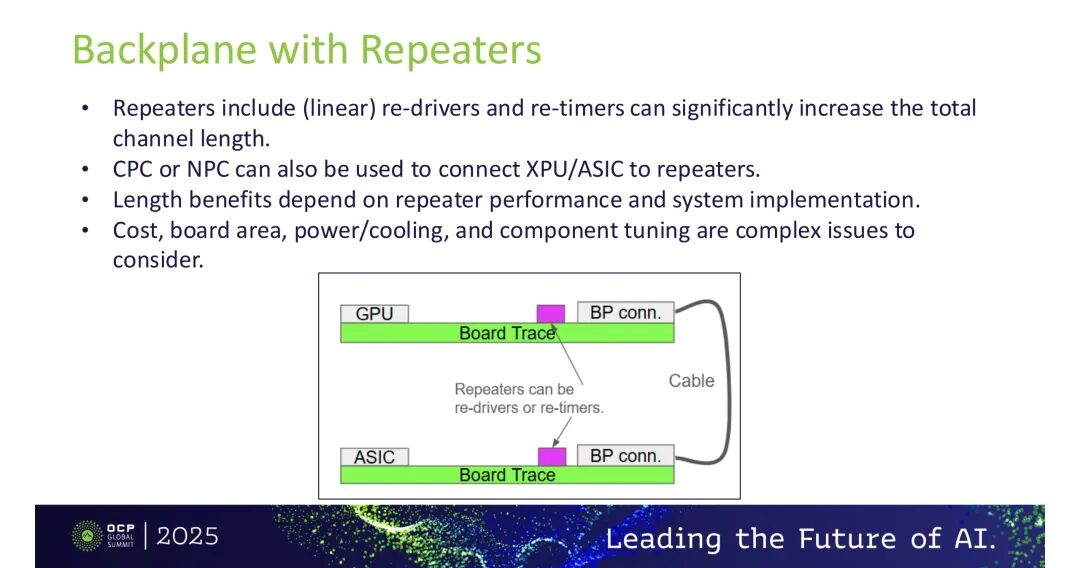 Backplane with Repeaters

• Repeaters include (linear) re-drivers and re-timers can significantly increase the total channel length.
• CPC or NPC can also be used to connect XPU/ASIC to repeaters.
• Length benefits depend on repeater performance and system implementation.
• Cost, board area, power/cooling, and component tuning are complex issues to consider.

GPU
BP conn.
Board Trace
Repeaters can be re-drivers or re-timers.
Cable
ASIC
BP conn.
Board Trace

OCP GLOBAL SUMMIT | 2025
Leading the Future of AI.